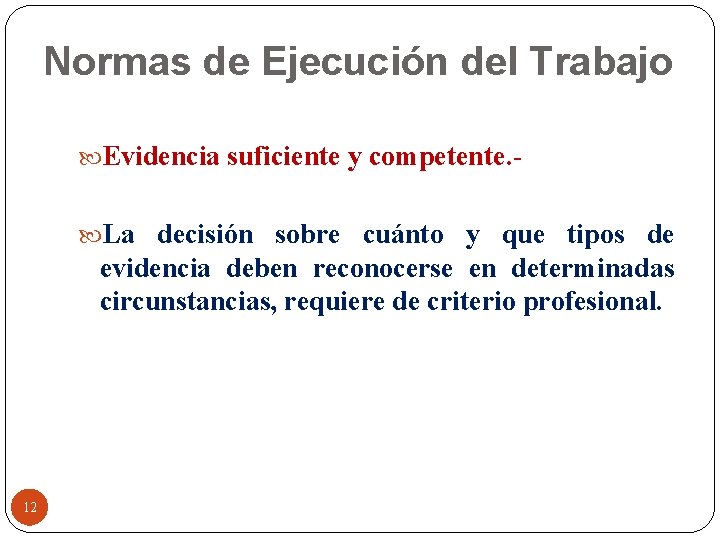 Normas de Ejecución del Trabajo

Evidencia suficiente y competente.-

La decisión sobre cuánto y que tipos de evidencia deben reconocerse en determinadas circunstancias, requiere de criterio profesional.

12